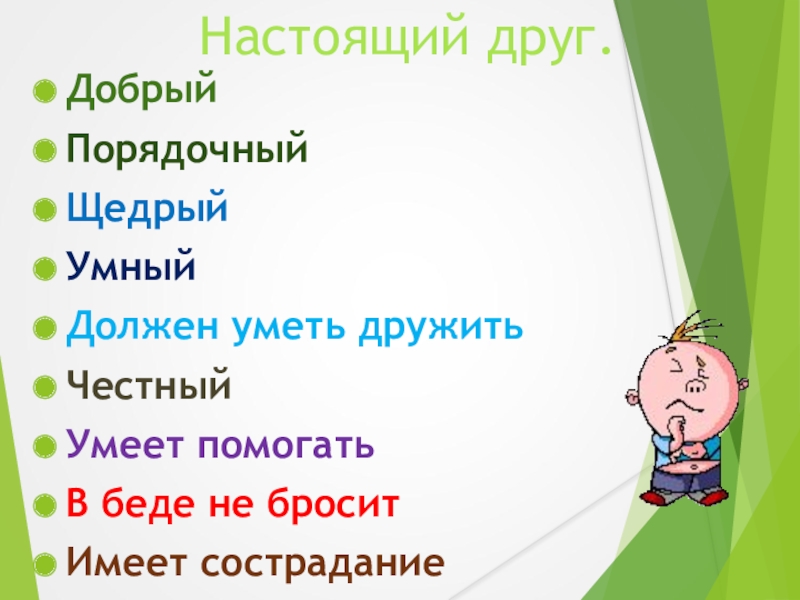 Настоящий друг.

Добрый
Порядочный
Щедрый
Умный
Должен уметь дружить
Честный
Умеет помогать
В беде не бросит
Имеет сострадание